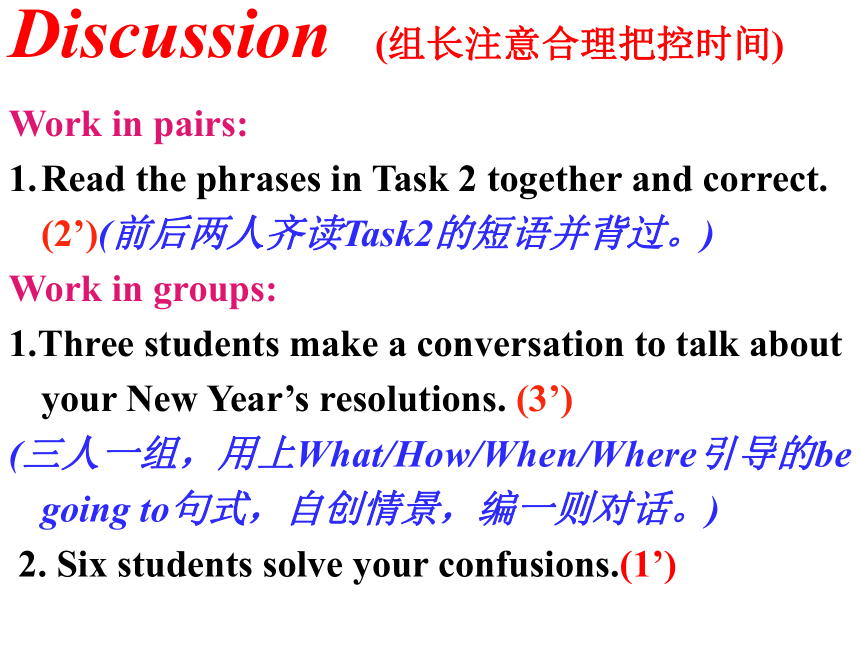 Discussion (组长注意合理把控时间)

Work in pairs:

1. Read the phrases in Task 2 together and correct. (2’)(前后两人齐读Task2的短语并背过。)

Work in groups:

1. Three students make a conversation to talk about your New Year’s resolutions. (3’)
(三人一组，用上What/How/When/Where引导的be going to句式，自创情景，编一则对话。)

2. Six students solve your confusions.(1’)